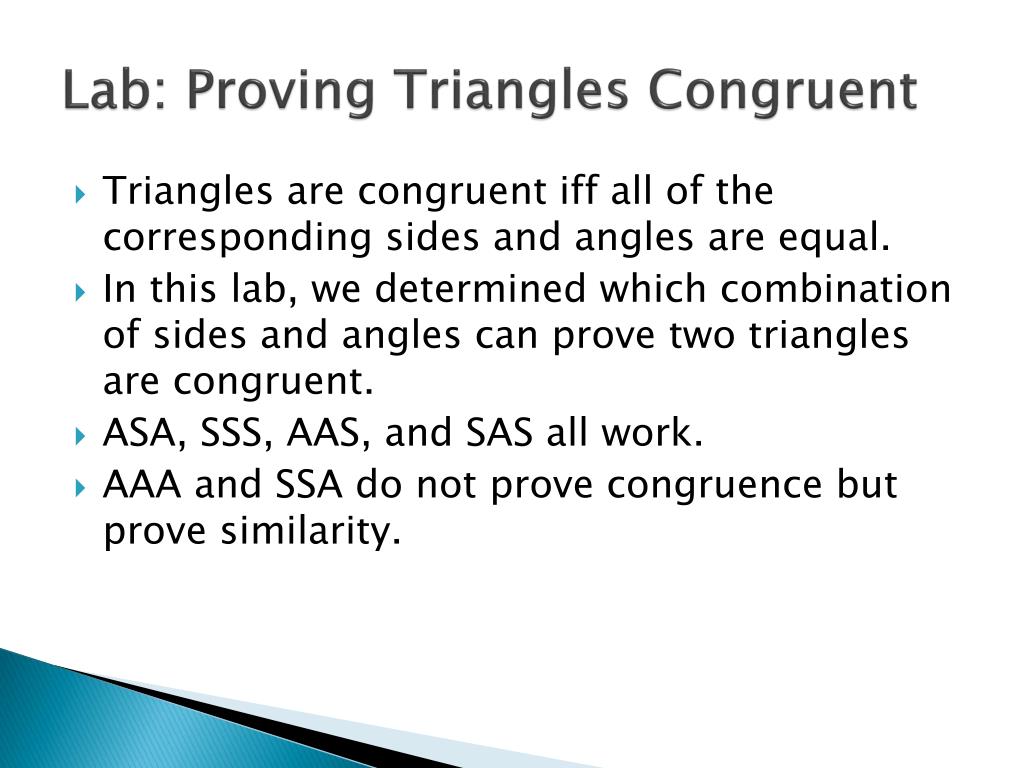 Lab: Proving Triangles Congruent

Triangles are congruent iff all of the corresponding sides and angles are equal.

In this lab, we determined which combination of sides and angles can prove two triangles are congruent.

ASA, SSS, AAS, and SAS all work.

AAA and SSA do not prove congruence but prove similarity.